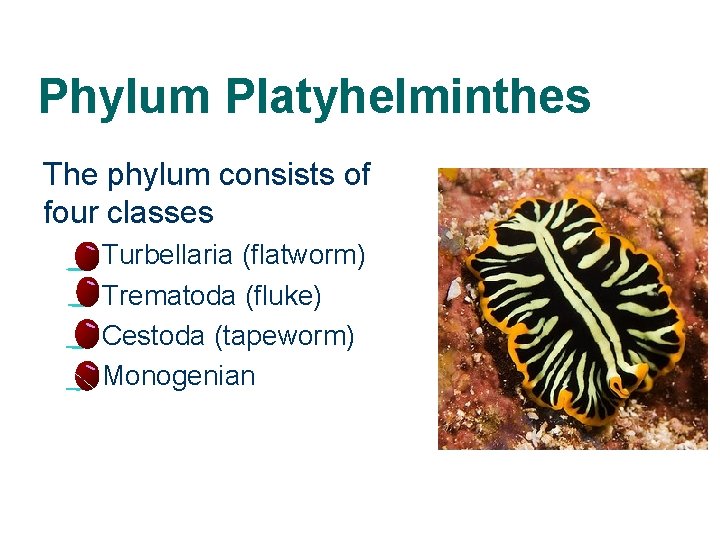 Phylum Platyhelminthes

The phylum consists of four classes

Turbellaria (flatworm)
Trematoda (fluke)
Cestoda (tapeworm)
Monogenian